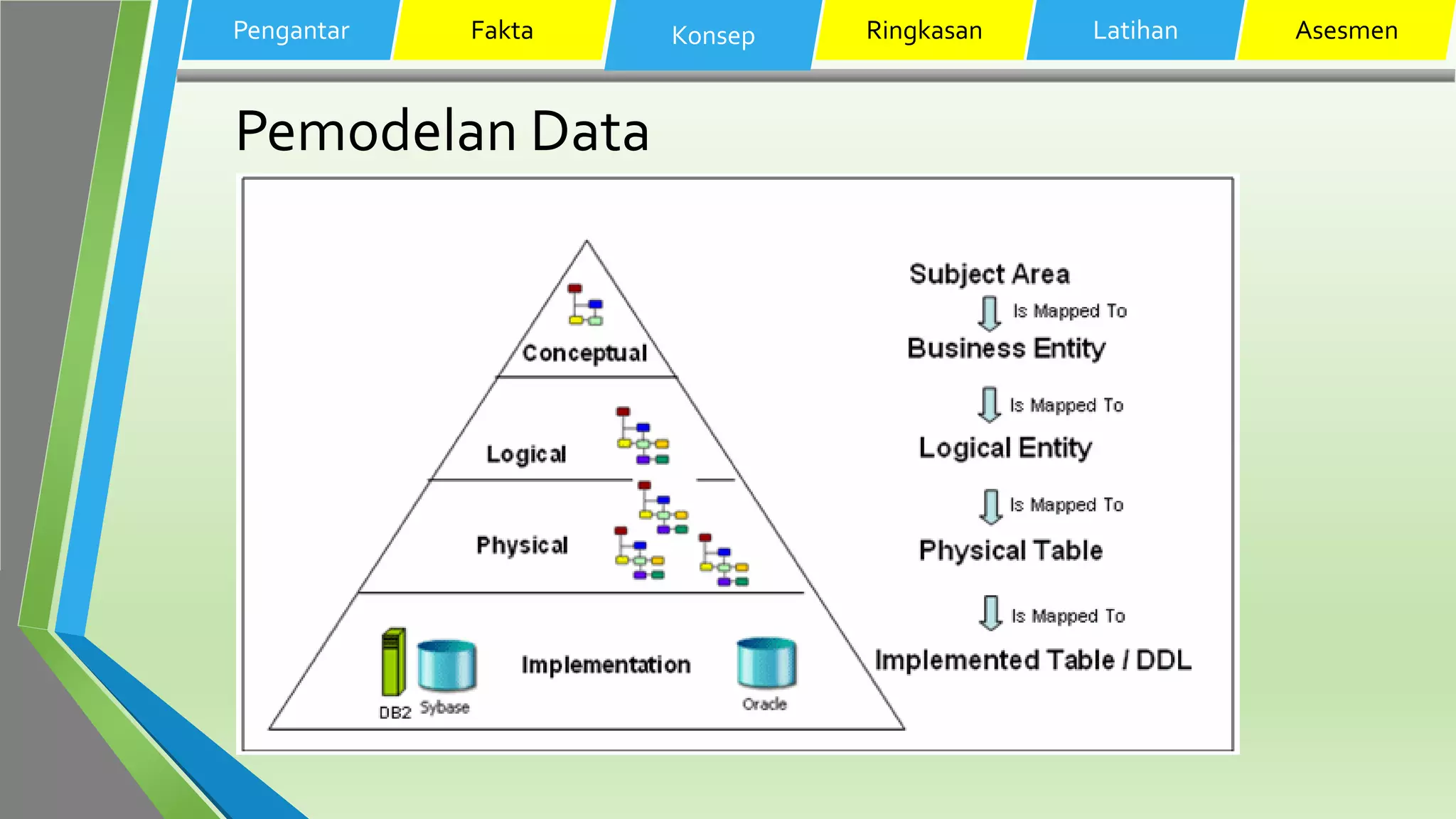 Pengantar Fakta Konsep Ringkasan Latihan Asesmen

Pemodelan Data

Conceptual

Logical

Physical

Implementation

DB2 Sybase

Oracle

Subject Area

Is Mapped To

Business Entity

Is Mapped To

Logical Entity

Is Mapped To

Physical Table

Is Mapped To

Implemented Table / DDL